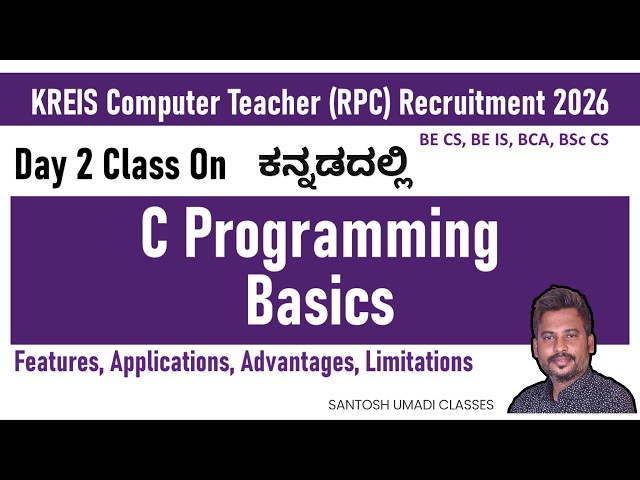 KREIS Computer Teacher (RPC) Recruitment 2026

BE CS, BE IS, BCA, BSc CS

Day 2 Class On ಕನ್ನಡದಲ್ಲಿ

C Programming Basics

Features, Applications, Advantages, Limitations

SANTOSH UMADI CLASSES